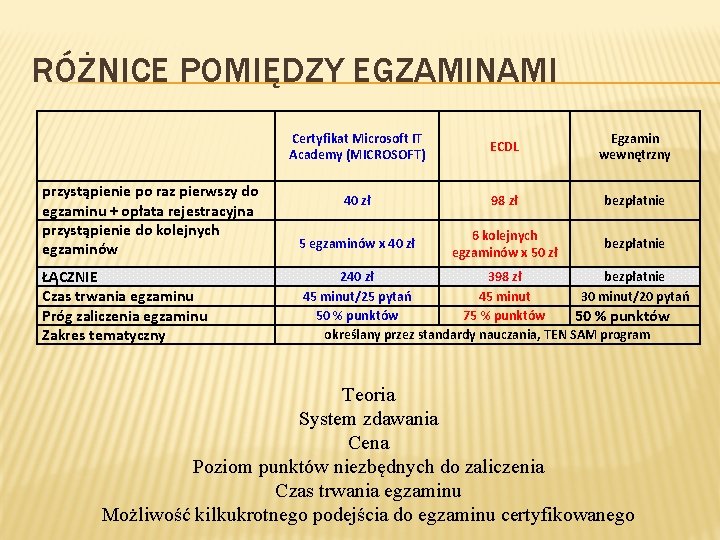 RÓŻNICE POMIĘDZY EGZAMINAMI

| | Certyfikat Microsoft IT Academy (MICROSOFT) | ECDL | Egzamin wewnętrzny |
|---|---|---|---|
| przystąpienie po raz pierwszy do egzaminu + opłata rejestracyjna | 40 zł | 98 zł | bezpłatnie |
| przystąpienie do kolejnych egzaminów | 5 egzaminów x 40 zł | 6 kolejnych egzaminów x 50 zł | bezpłatnie |
| ŁĄCZNIE | 240 zł | 398 zł | bezpłatnie |
| Czas trwania egzaminu | 45 minut/25 pytań | 45 minut | 30 minut/20 pytań |
| Próg zaliczenia egzaminu | 50 % punktów | 75 % punktów | 50 % punktów |
| Zakres tematyczny | określany przez standardy nauczania, TEN SAM program | | |

Teoria
System zdawania
Cena
Poziom punktów niezbędnych do zaliczenia
Czas trwania egzaminu
Możliwość kilkukrotnego podejścia do egzaminu certyfikowanego